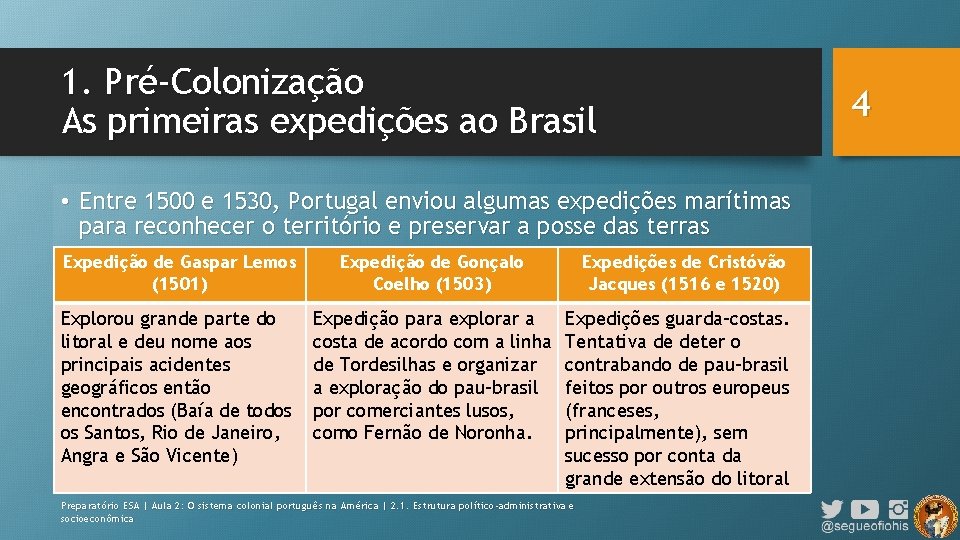 1. Pré-Colonização
As primeiras expedições ao Brasil

4

• Entre 1500 e 1530, Portugal enviou algumas expedições marítimas para reconhecer o território e preservar a posse das terras

| Expedição de Gaspar Lemos (1501) | Expedição de Gonçalo Coelho (1503) | Expedições de Cristóvão Jacques (1516 e 1520) |
|---|---|---|
| Explorou grande parte do litoral e deu nome aos principais acidentes geográficos então encontrados (Baía de todos os Santos, Rio de Janeiro, Angra e São Vicente) | Expedição para explorar a costa de acordo com a linha de Tordesilhas e organizar a exploração do pau-brasil por comerciantes lusos, como Fernão de Noronha. | Expedições guarda-costas. Tentativa de deter o contrabando de pau-brasil feitos por outros europeus (franceses, principalmente), sem sucesso por conta da grande extensão do litoral |

Preparatório ESA | Aula 2: O sistema colonial português na América | 2.1. Estrutura político-administrativa e socioeconômica

@segueofiohis